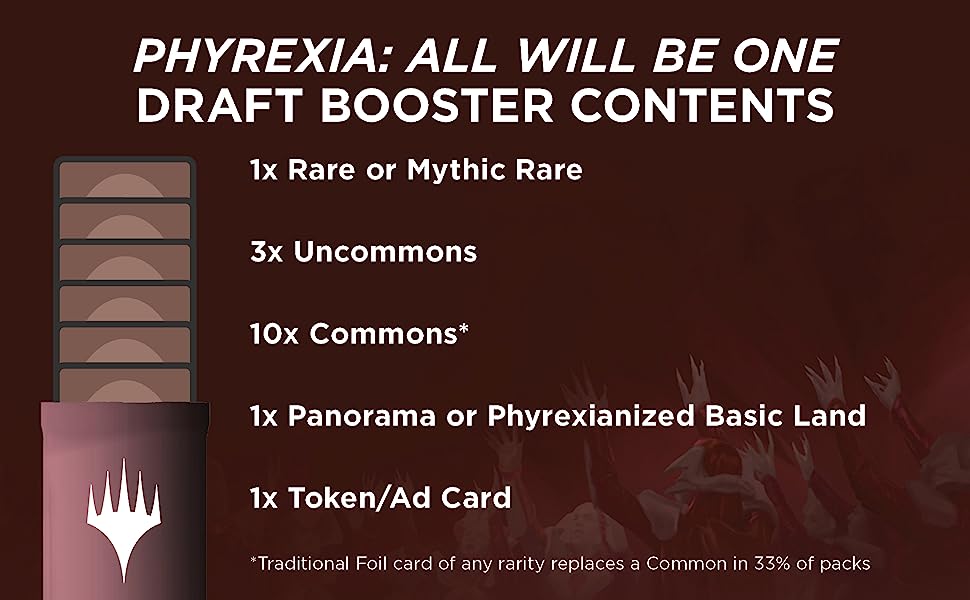 PHYREXIA: ALL WILL BE ONE
DRAFT BOOSTER CONTENTS

1x Rare or Mythic Rare

3x Uncommons

10x Commons*

1x Panorama or Phyrexianized Basic Land

1x Token/Ad Card

*Traditional Foil card of any rarity replaces a Common in 33% of packs